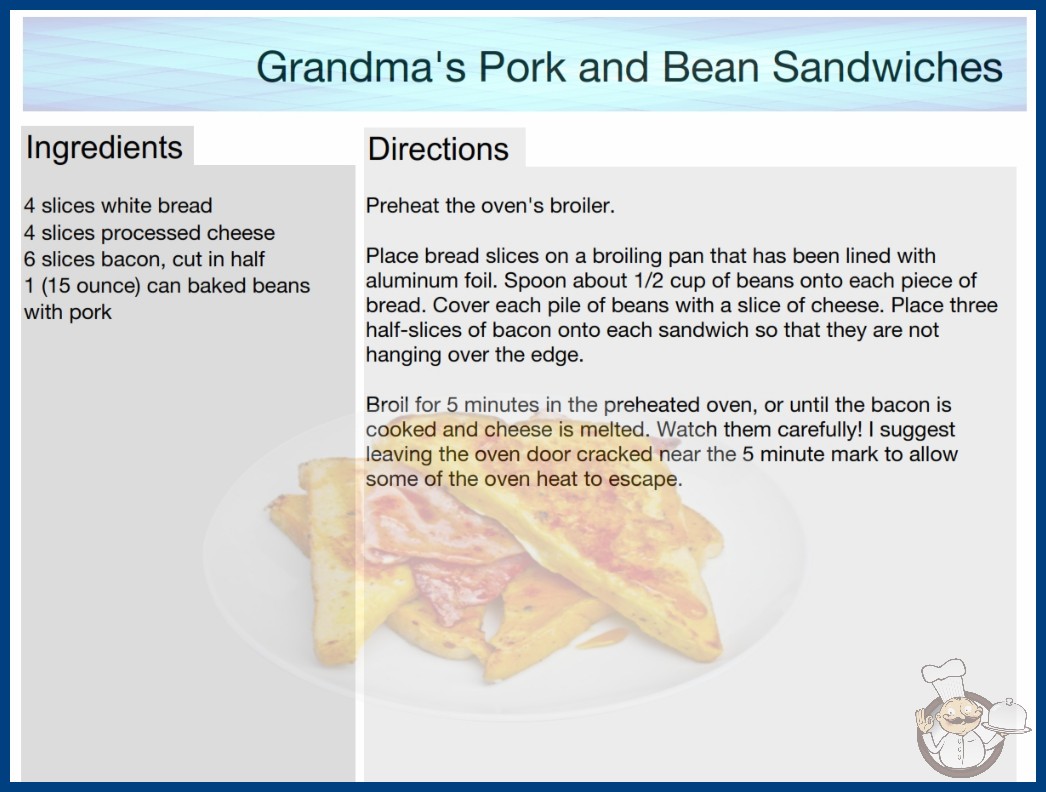 Grandma's Pork and Bean Sandwiches

Ingredients

4 slices white bread
4 slices processed cheese
6 slices bacon, cut in half
1 (15 ounce) can baked beans with pork

Directions

Preheat the oven's broiler.

Place bread slices on a broiling pan that has been lined with aluminum foil. Spoon about 1/2 cup of beans onto each piece of bread. Cover each pile of beans with a slice of cheese. Place three half-slices of bacon onto each sandwich so that they are not hanging over the edge.

Broil for 5 minutes in the preheated oven, or until the bacon is cooked and cheese is melted. Watch them carefully! I suggest leaving the oven door cracked near the 5 minute mark to allow some of the oven heat to escape.